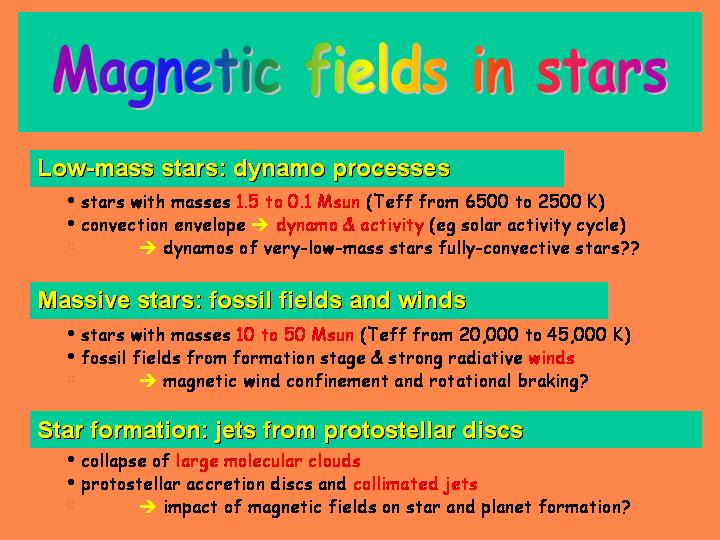 Magnetic fields in stars

Low-mass stars: dynamo processes

• stars with masses 1.5 to 0.1 Msun (Teff from 6500 to 2500 K)
• convection envelope → dynamo & activity (eg solar activity cycle)
→ dynamos of very-low-mass stars fully-convective stars??

Massive stars: fossil fields and winds

• stars with masses 10 to 50 Msun (Teff from 20,000 to 45,000 K)
• fossil fields from formation stage & strong radiative winds
→ magnetic wind confinement and rotational braking?

Star formation: jets from protostellar discs

• collapse of large molecular clouds
• protostellar accretion discs and collimated jets
→ impact of magnetic fields on star and planet formation?